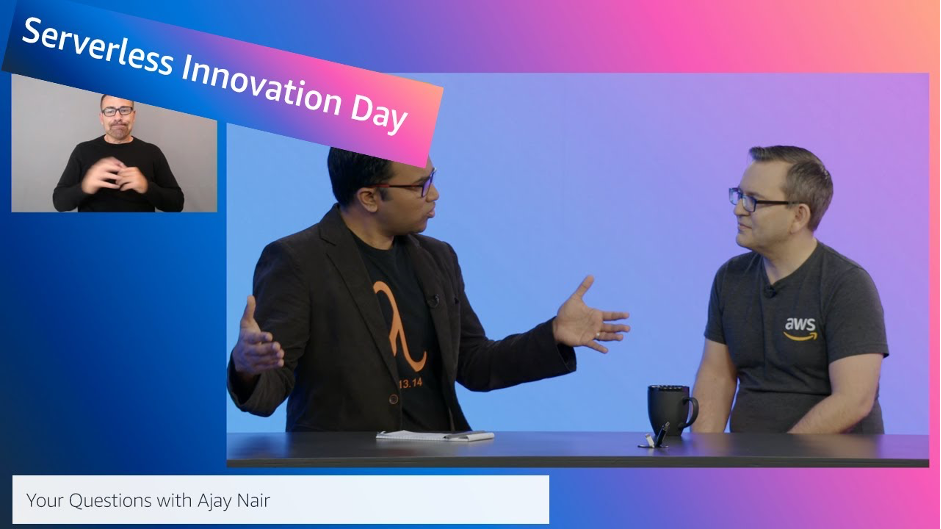 Serverless Innovation Day

λ
13.14

aws

Your Questions with Ajay Nair